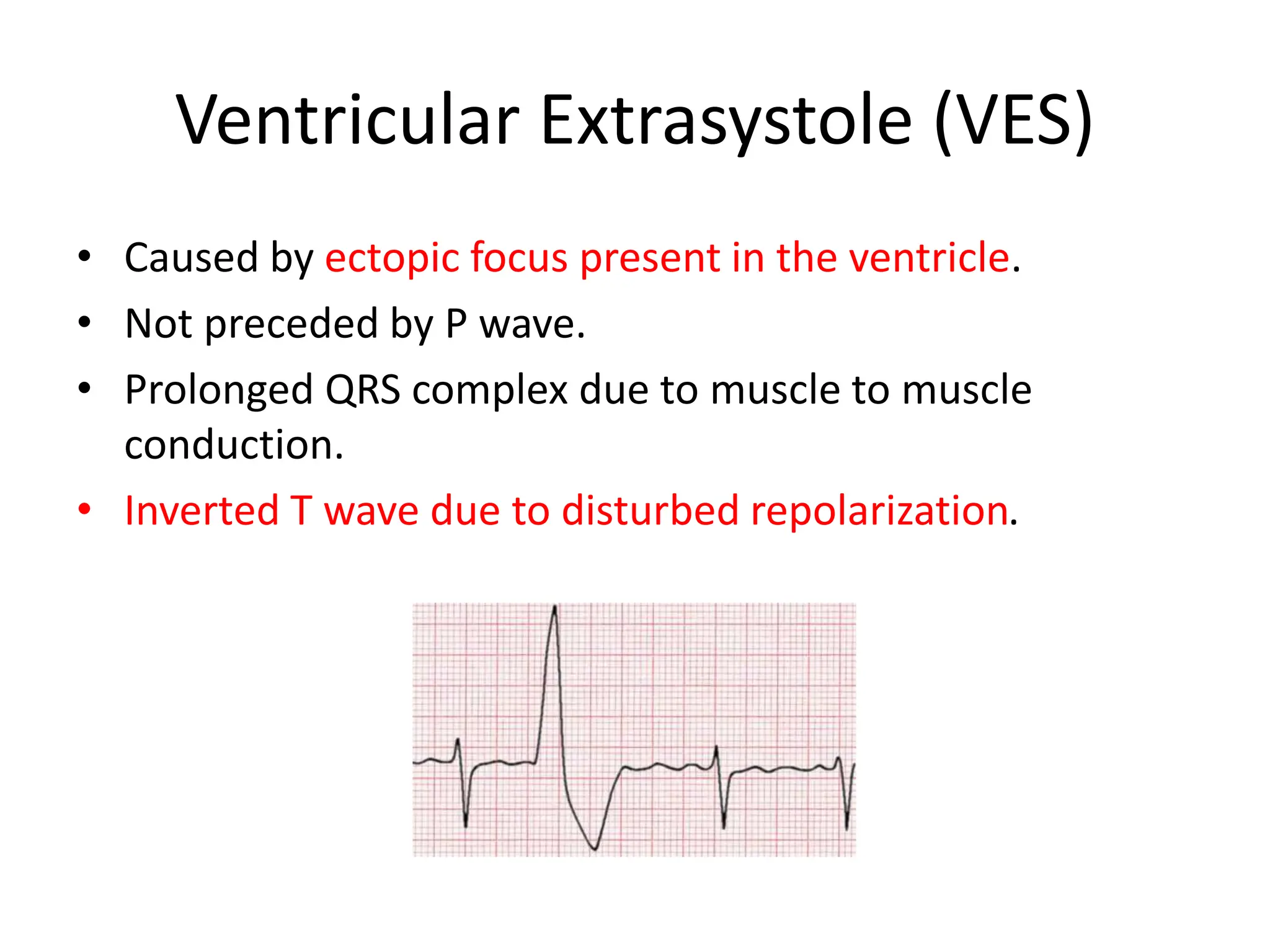 Ventricular Extrasystole (VES)

• Caused by ectopic focus present in the ventricle.
• Not preceded by P wave.
• Prolonged QRS complex due to muscle to muscle conduction.
• Inverted T wave due to disturbed repolarization.